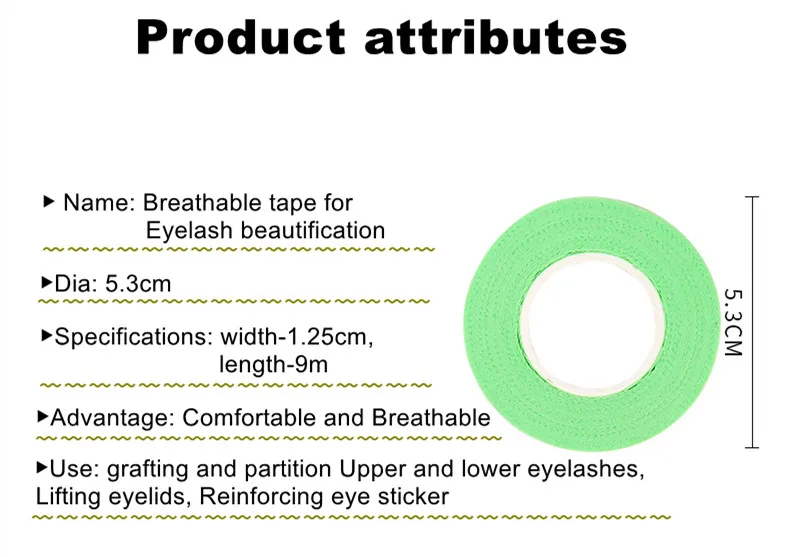 Product attributes

▸ Name: Breathable tape for Eyelash beautification

▸Dia: 5.3cm

▸Specifications: width-1.25cm, length-9m

▸Advantage: Comfortable and Breathable

▸Use: grafting and partition Upper and lower eyelashes, Lifting eyelids, Reinforcing eye sticker

5.3CM